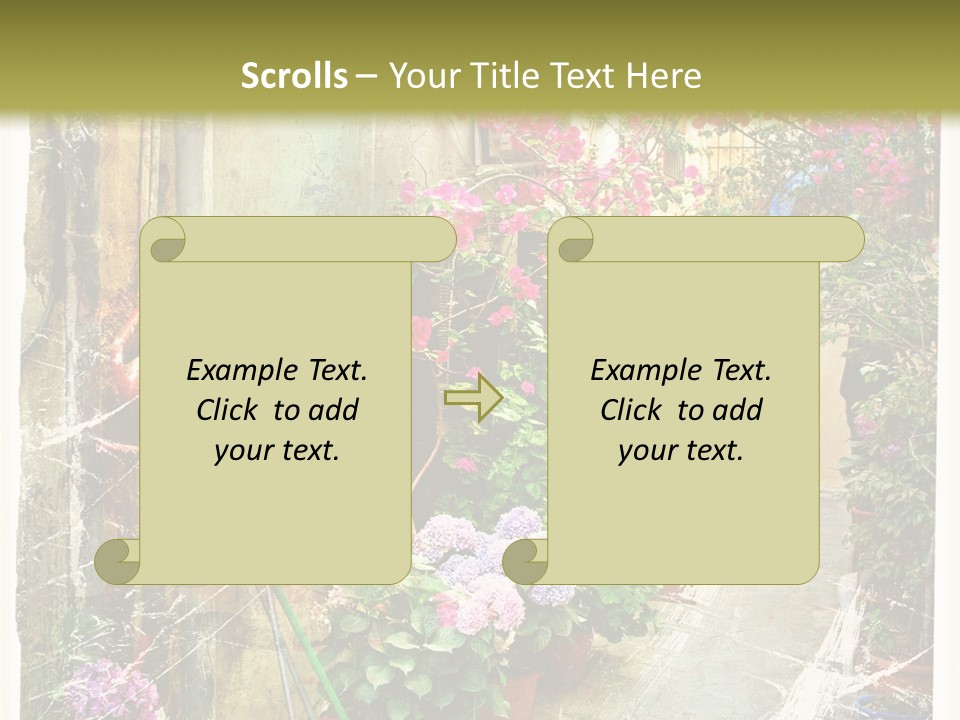 Scrolls – Your Title Text Here

Example Text. Click to add your text.

Example Text. Click to add your text.